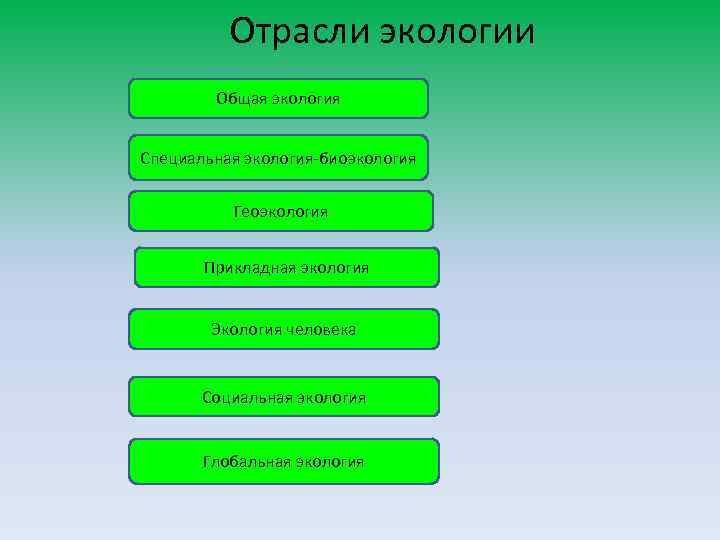 Отрасли экологии

Общая экология

Специальная экология-биоэкология

Геоэкология

Прикладная экология

Экология человека

Социальная экология

Глобальная экология